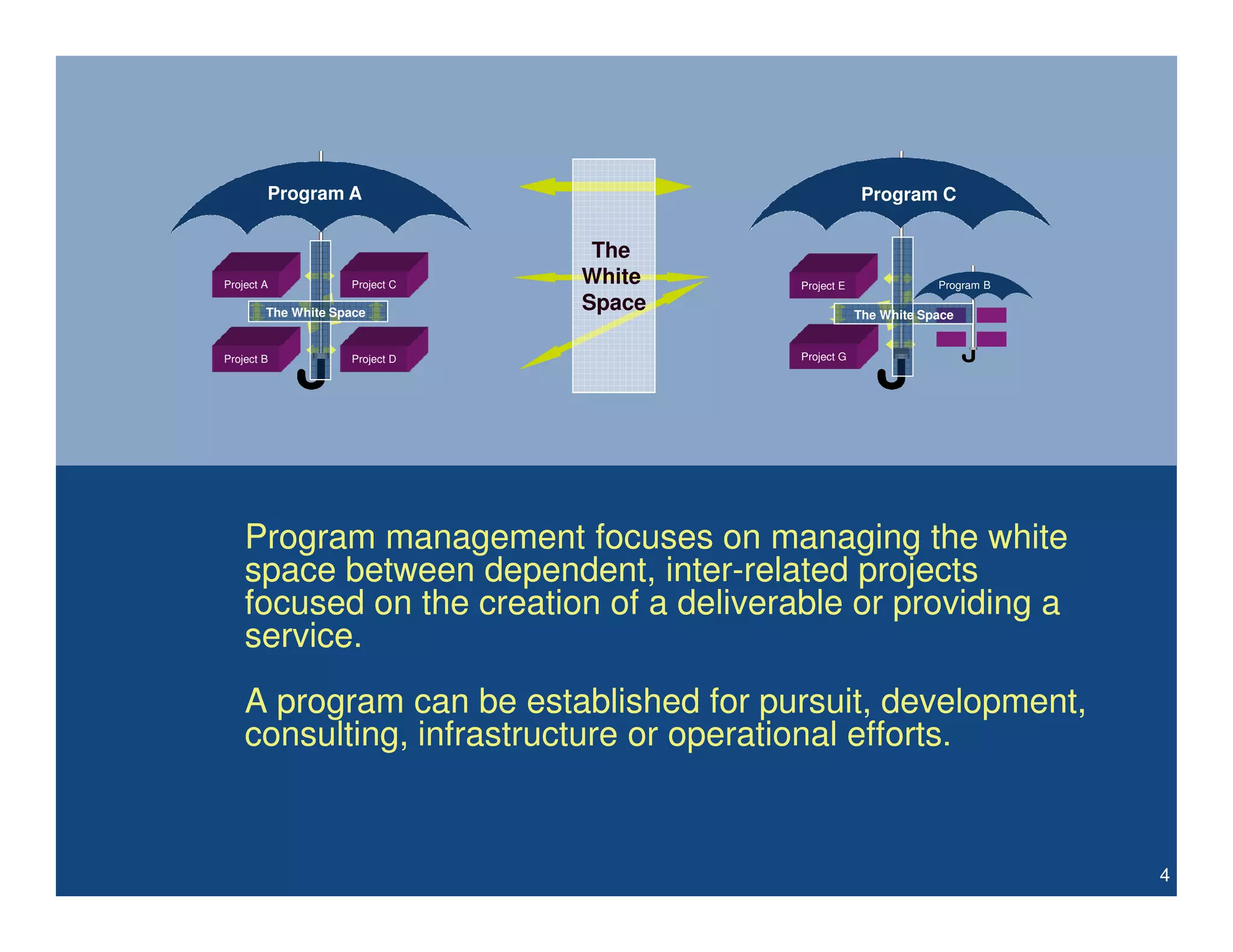 Program A

Project A

Project C

The White Space

Project B

Project D

The White Space

Program C

Project E

Program B

The White Space

Project G

Program management focuses on managing the white space between dependent, inter-related projects focused on the creation of a deliverable or providing a service.

A program can be established for pursuit, development, consulting, infrastructure or operational efforts.

4